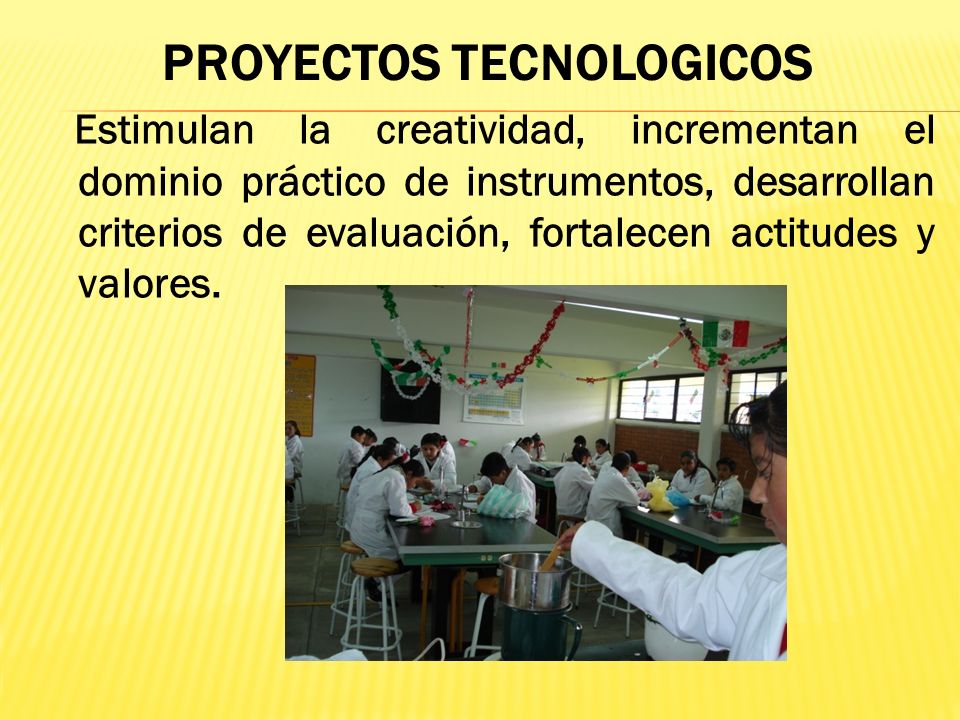 PROYECTOS TECNOLOGICOS

Estimulan la creatividad, incrementan el dominio práctico de instrumentos, desarrollan criterios de evaluación, fortalecen actitudes y valores.